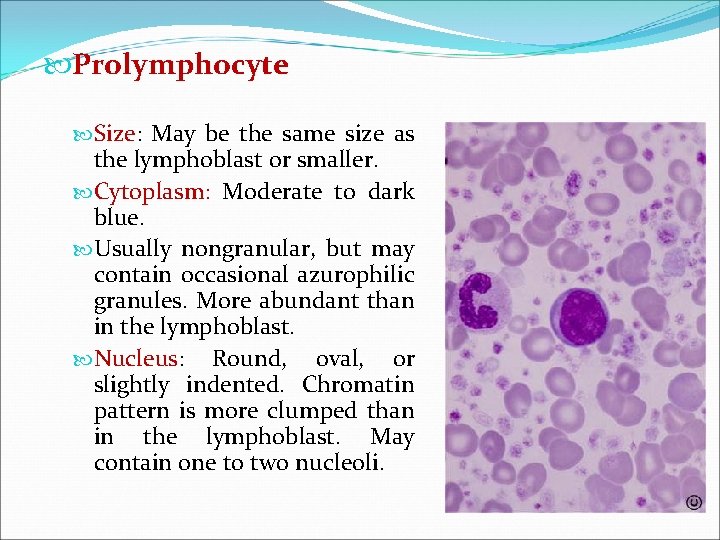 Prolymphocyte

Size: May be the same size as the lymphoblast or smaller.

Cytoplasm: Moderate to dark blue.

Usually nongranular, but may contain occasional azurophilic granules. More abundant than in the lymphoblast.

Nucleus: Round, oval, or slightly indented. Chromatin pattern is more clumped than in the lymphoblast. May contain one to two nucleoli.